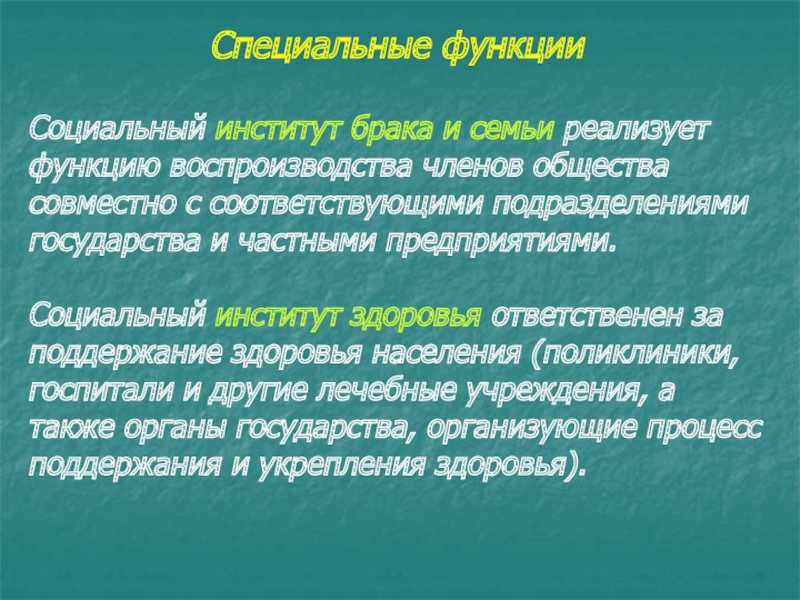 Специальные функции

Социальный институт брака и семьи реализует функцию воспроизводства членов общества совместно с соответствующими подразделениями государства и частными предприятиями.

Социальный институт здоровья ответственен за поддержание здоровья населения (поликлиники, госпитали и другие лечебные учреждения, а также органы государства, организующие процесс поддержания и укрепления здоровья).